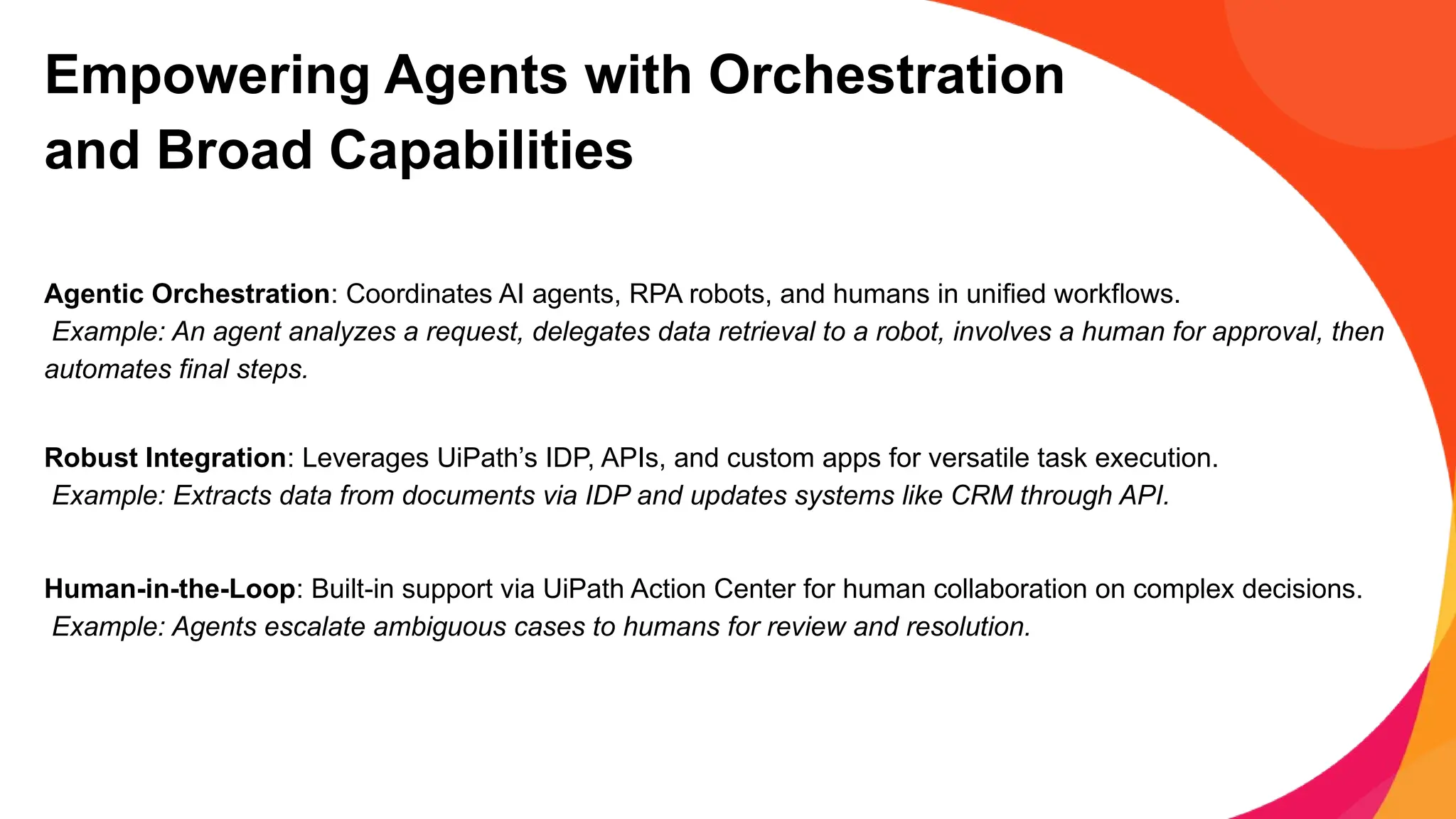 Empowering Agents with Orchestration and Broad Capabilities

Agentic Orchestration: Coordinates AI agents, RPA robots, and humans in unified workflows.
Example: An agent analyzes a request, delegates data retrieval to a robot, involves a human for approval, then automates final steps.

Robust Integration: Leverages UiPath's IDP, APIs, and custom apps for versatile task execution.
Example: Extracts data from documents via IDP and updates systems like CRM through API.

Human-in-the-Loop: Built-in support via UiPath Action Center for human collaboration on complex decisions.
Example: Agents escalate ambiguous cases to humans for review and resolution.